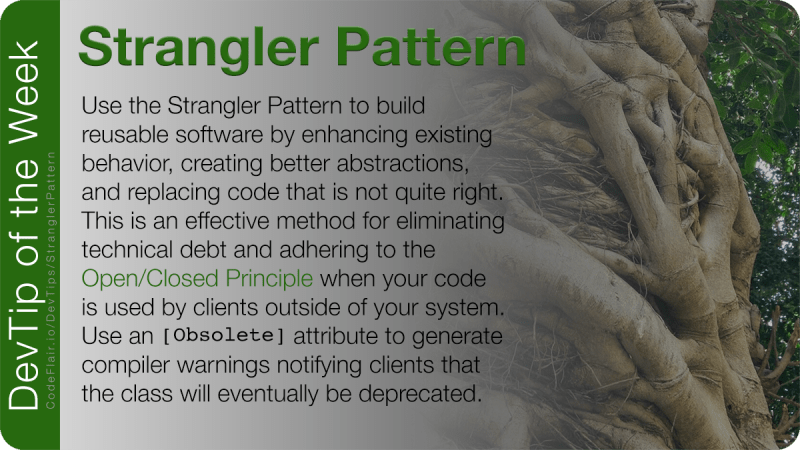 DevTip of the Week

CodeFlair.io/DevTips/StranglerPattern

Strangler Pattern

Use the Strangler Pattern to build reusable software by enhancing existing behavior, creating better abstractions, and replacing code that is not quite right. This is an effective method for eliminating technical debt and adhering to the Open/Closed Principle when your code is used by clients outside of your system. Use an [Obsolete] attribute to generate compiler warnings notifying clients that the class will eventually be deprecated.